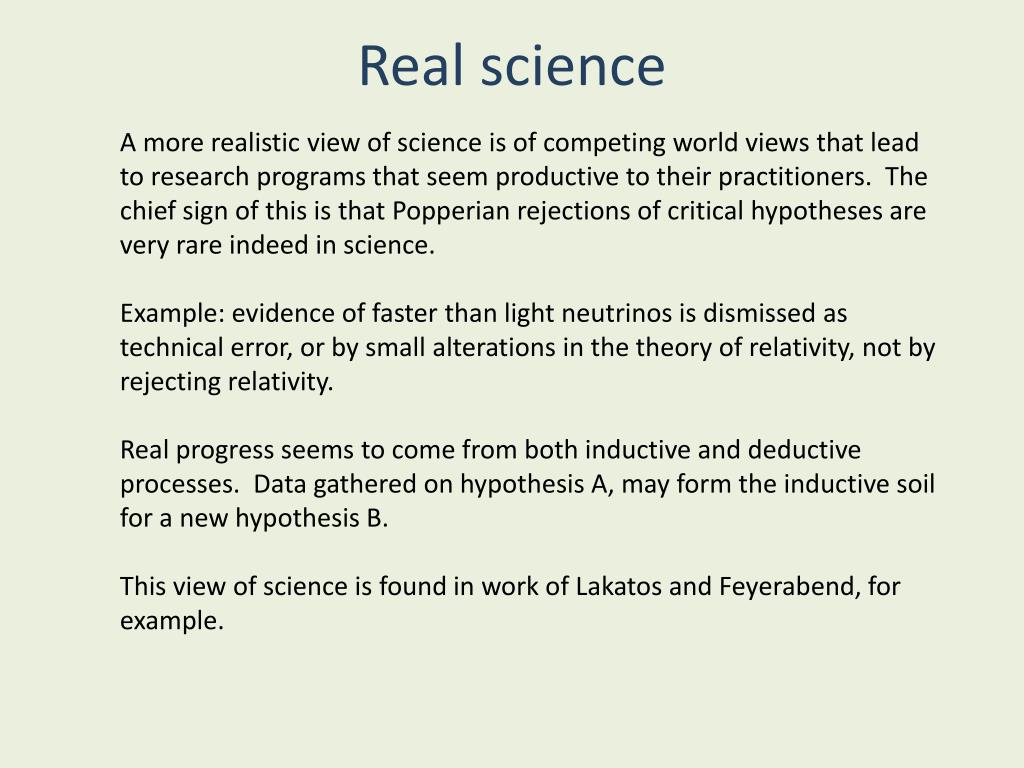 Real science

A more realistic view of science is of competing world views that lead to research programs that seem productive to their practitioners. The chief sign of this is that Popperian rejections of critical hypotheses are very rare indeed in science.

Example: evidence of faster than light neutrinos is dismissed as technical error, or by small alterations in the theory of relativity, not by rejecting relativity.

Real progress seems to come from both inductive and deductive processes. Data gathered on hypothesis A, may form the inductive soil for a new hypothesis B.

This view of science is found in work of Lakatos and Feyerabend, for example.